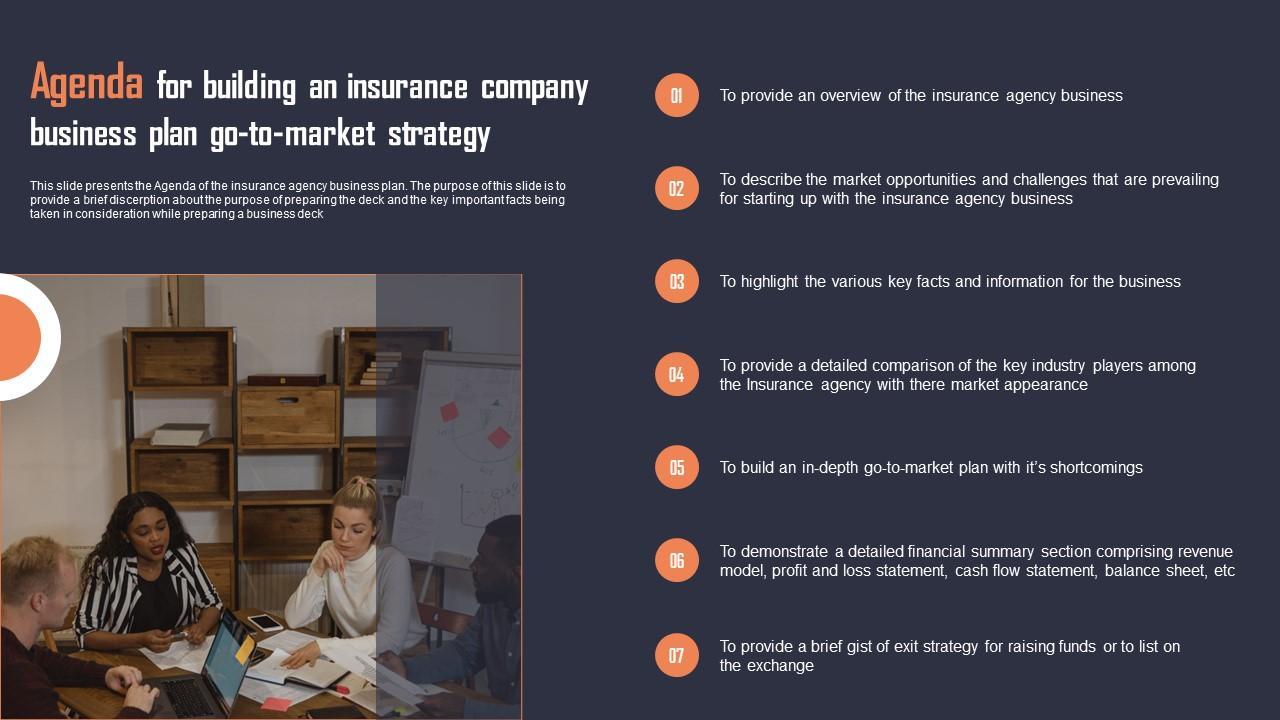 Agenda for building an insurance company business plan go-to-market strategy

This slide presents the Agenda of the insurance agency business plan. The purpose of this slide is to provide a brief discerption about the purpose of preparing the deck and the key important facts being taken in consideration while preparing a business deck

01 To provide an overview of the insurance agency business

02 To describe the market opportunities and challenges that are prevailing for starting up with the insurance agency business

03 To highlight the various key facts and information for the business

04 To provide a detailed comparison of the key industry players among the Insurance agency with there market appearance

05 To build an in-depth go-to-market plan with it's shortcomings

06 To demonstrate a detailed financial summary section comprising revenue model, profit and loss statement, cash flow statement, balance sheet, etc

07 To provide a brief gist of exit strategy for raising funds or to list on the exchange